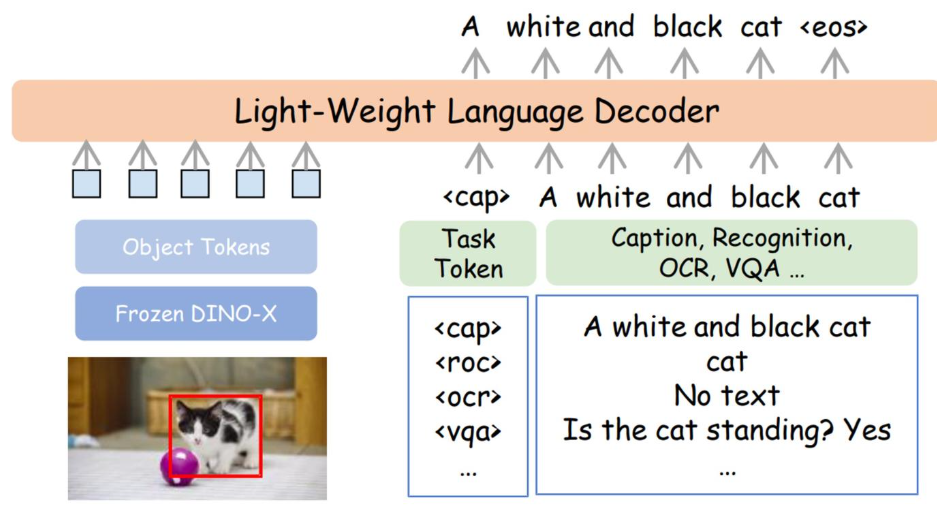 A white and black cat <eos>

Light-Weight Language Decoder

<cap> A white and black cat

Object Tokens

Frozen DINO-X

Task Token

Caption, Recognition, OCR, VQA ...

<cap>
<roc>
<ocr>
<vqa>
...

A white and black cat
cat
No text
Is the cat standing? Yes
...